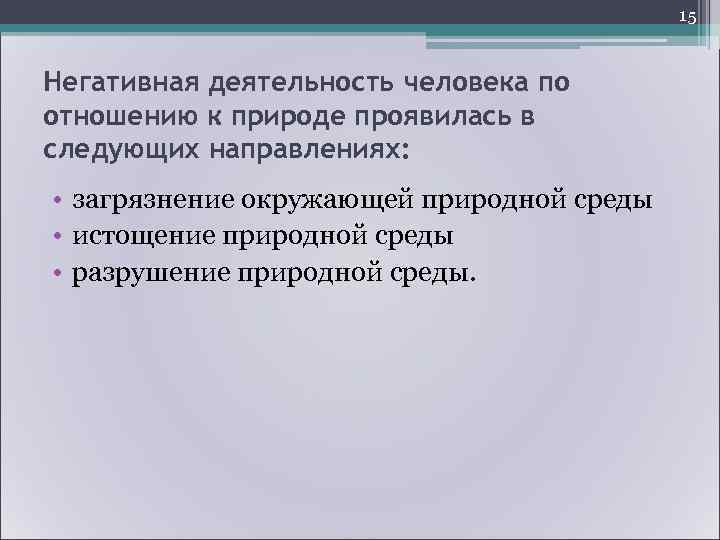 15

Негативная деятельность человека по отношению к природе проявилась в следующих направлениях:

• загрязнение окружающей природной среды
• истощение природной среды
• разрушение природной среды.